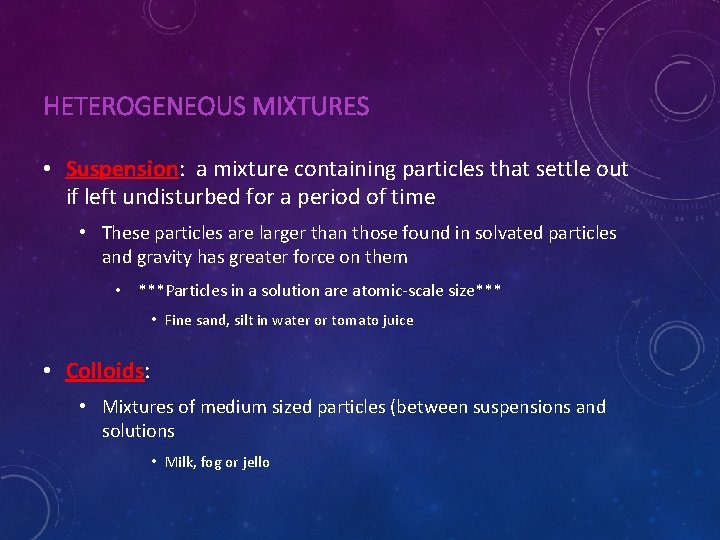 HETEROGENEOUS MIXTURES

• Suspension: a mixture containing particles that settle out if left undisturbed for a period of time

• These particles are larger than those found in solvated particles and gravity has greater force on them

• ***Particles in a solution are atomic-scale size***

• Fine sand, silt in water or tomato juice

• Colloids:

• Mixtures of medium sized particles (between suspensions and solutions

• Milk, fog or jello